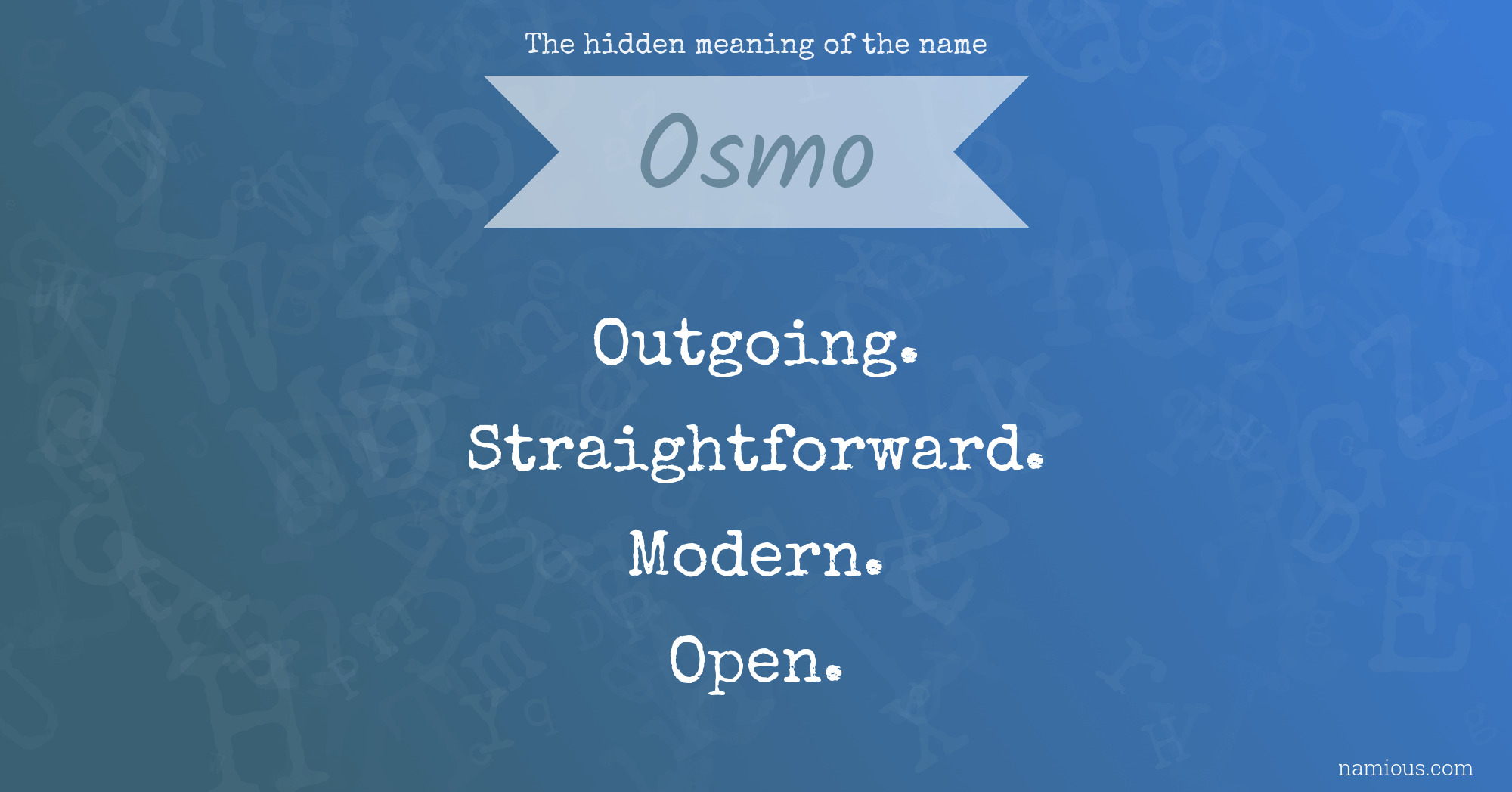 The hidden meaning of the name

Osmo

Outgoing.

Straightforward.

Modern.

Open.

namious.com